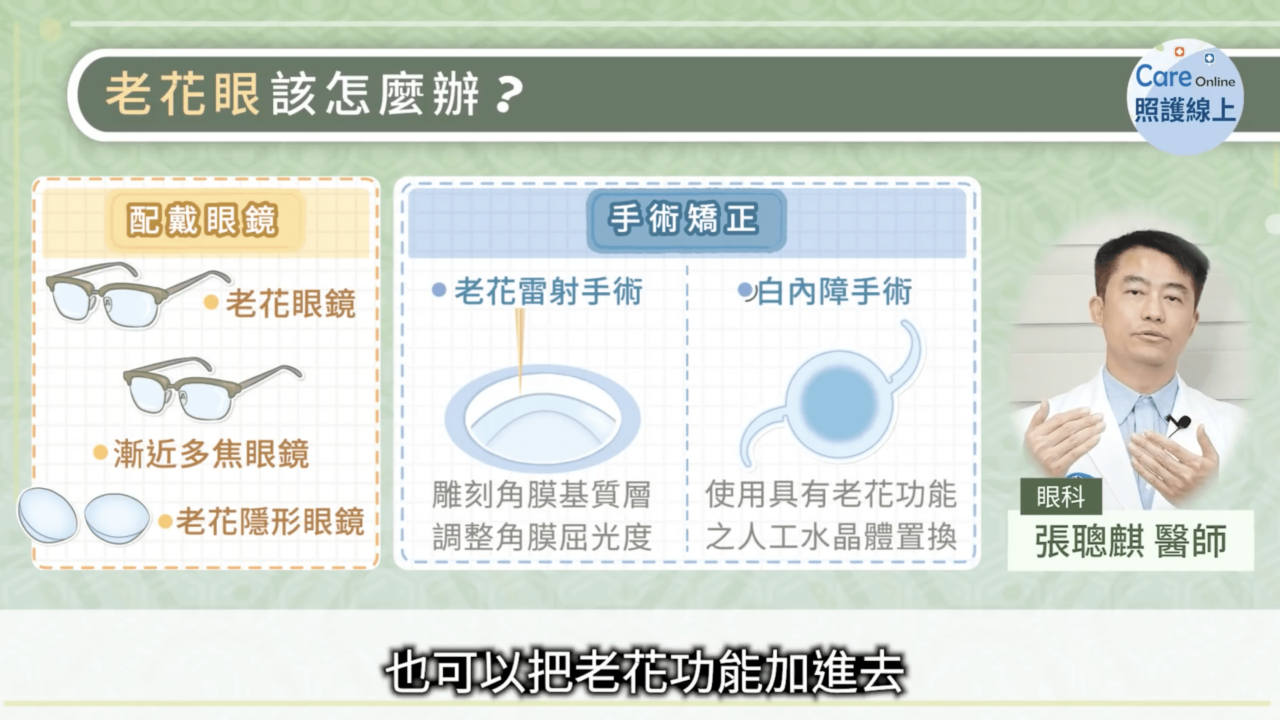 老花眼該怎麼辦？

Care Online
照護線上

配戴眼鏡

老花眼鏡

漸近多焦眼鏡

老花隱形眼鏡

手術矯正

老花雷射手術

雕刻角膜基質層
調整角膜屈光度

白內障手術

使用具有老花功能
之人工水晶體置換

眼科
張聰麒 醫師

也可以把老花功能加進去